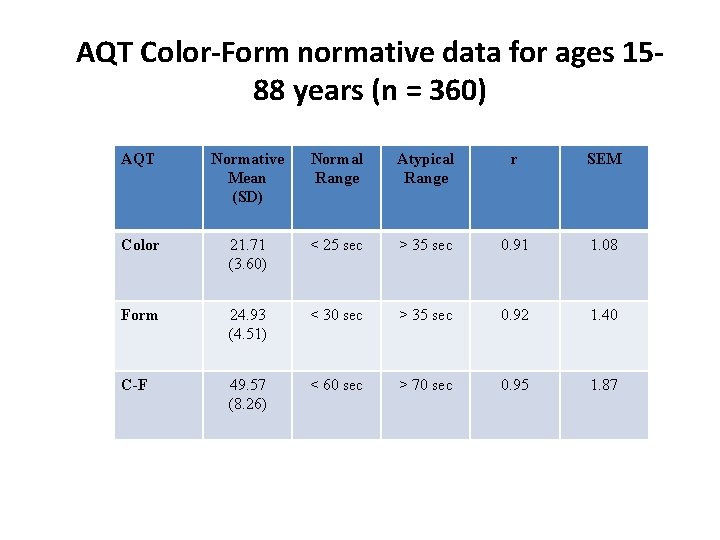 AQT Color-Form normative data for ages 15-88 years (n = 360)

| AQT | Normative Mean (SD) | Normal Range | Atypical Range | r | SEM |
|---|---|---|---|---|---|
| Color | 21.71 (3.60) | < 25 sec | > 35 sec | 0.91 | 1.08 |
| Form | 24.93 (4.51) | < 30 sec | > 35 sec | 0.92 | 1.40 |
| C-F | 49.57 (8.26) | < 60 sec | > 70 sec | 0.95 | 1.87 |